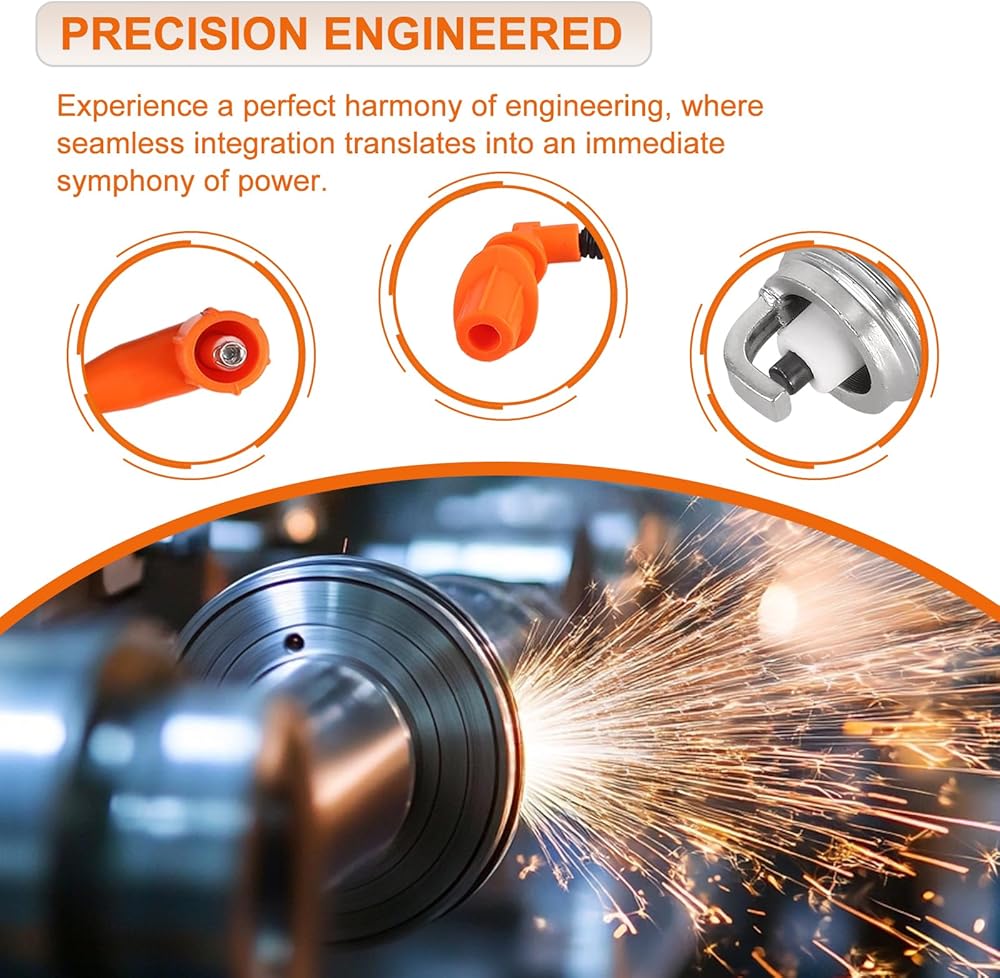 PRECISION ENGINEERED

Experience a perfect harmony of engineering, where seamless integration translates into an immediate symphony of power.